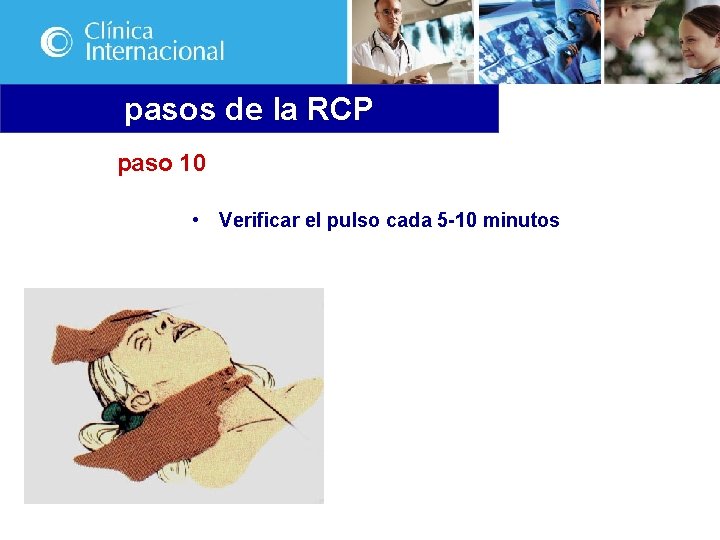 Clínica Internacional

pasos de la RCP

paso 10

• Verificar el pulso cada 5-10 minutos